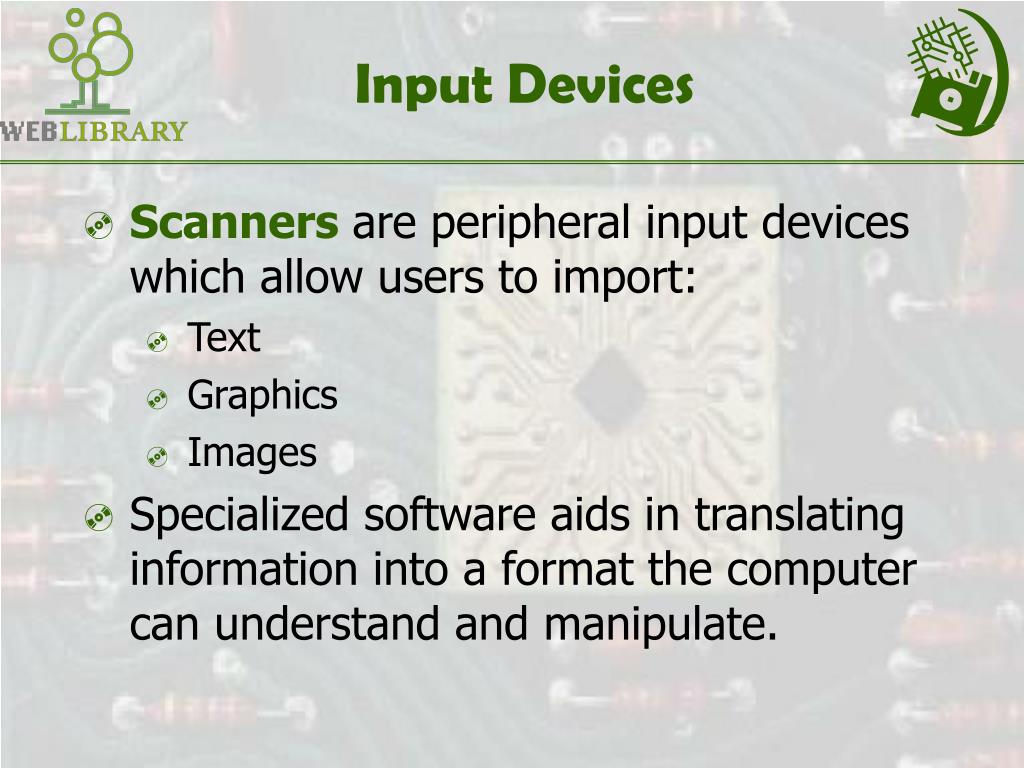 WEBLIBRARY

Input Devices

Scanners are peripheral input devices which allow users to import:

Text

Graphics

Images

Specialized software aids in translating information into a format the computer can understand and manipulate.